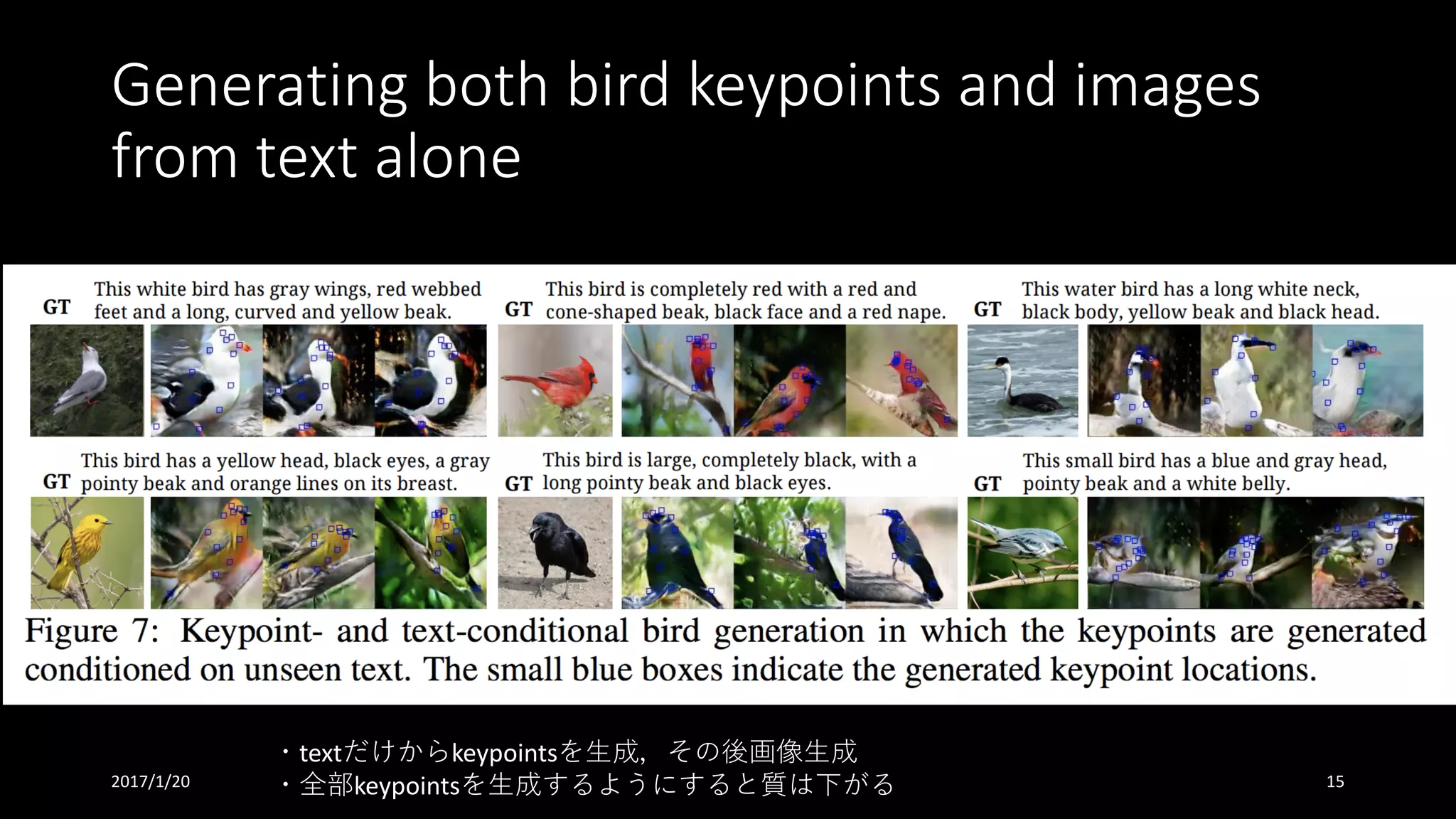 Generating both bird keypoints and images from text alone

GT This white bird has gray wings, red webbed feet and a long, curved and yellow beak.

GT This bird is completely red with a red and cone-shaped beak, black face and a red nape.

GT This water bird has a long white neck, black body, yellow beak and black head.

GT This bird has a yellow head, black eyes, a gray pointy beak and orange lines on its breast.

GT This bird is large, completely black, with a long pointy beak and black eyes.

GT This small bird has a blue and gray head, pointy beak and a white belly.

Figure 7: Keypoint- and text-conditional bird generation in which the keypoints are generated conditioned on unseen text. The small blue boxes indicate the generated keypoint locations.

・textだけからkeypointsを生成，その後画像生成
・全部keypointsを生成するようにすると質は下がる

2017/1/20

15